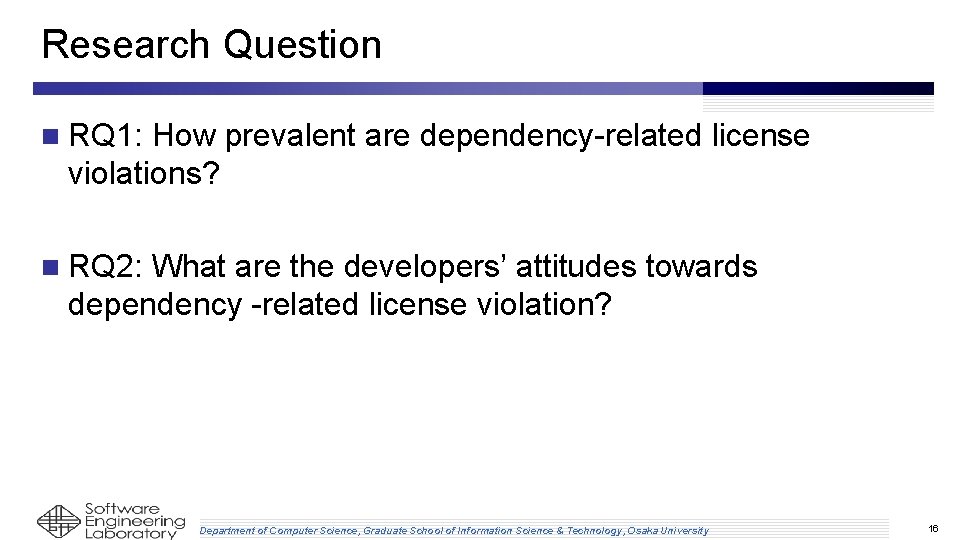 Research Question

RQ1: How prevalent are dependency-related license violations?

RQ2: What are the developers' attitudes towards dependency -related license violation?

Software Engineering Laboratory

Department of Computer Science, Graduate School of Information Science & Technology, Osaka University

16